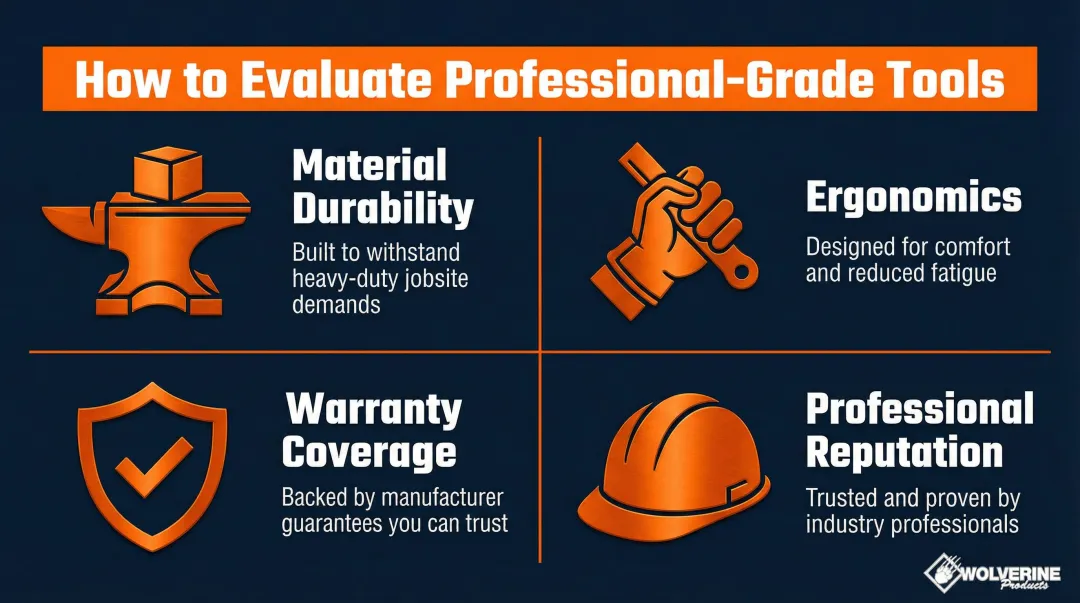 How to Evaluate Professional-Grade Tools

Material Durability

Built to withstand heavy-duty jobsite demands

Ergonomics

Designed for comfort and reduced fatigue

Warranty Coverage

Backed by manufacturer guarantees you can trust

Professional Reputation

Trusted and proven by industry professionals

WOLVERINE Products